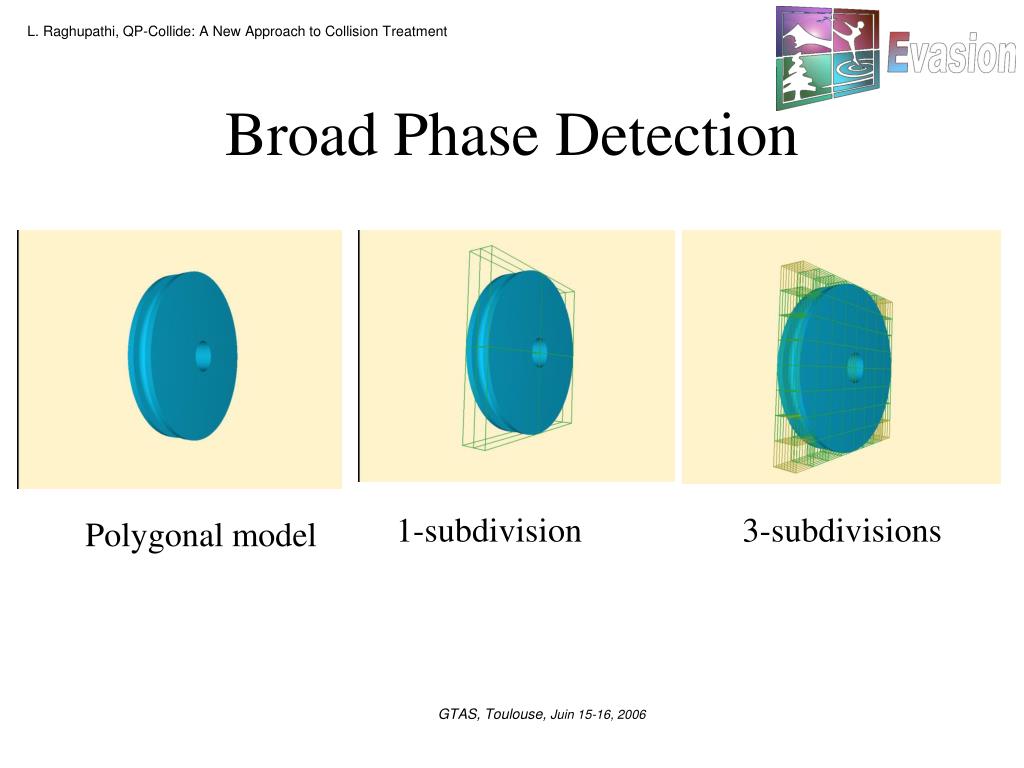 L. Raghupathi, QP-Collide: A New Approach to Collision Treatment

Evasion

Broad Phase Detection

Polygonal model

1-subdivision

3-subdivisions

GTAS, Toulouse, Juin 15-16, 2006